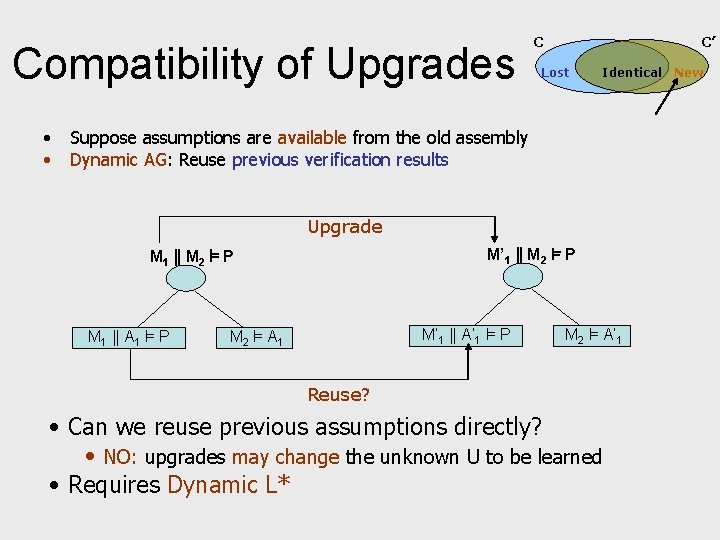 Compatibility of Upgrades

C

C'

Lost

Identical

New

• Suppose assumptions are available from the old assembly
• Dynamic AG: Reuse previous verification results

Upgrade

$M_1 \parallel M_2 \models P$

$M'_1 \parallel M_2 \models P$

$M_1 \parallel A_1 \models P$

$M_2 \models A_1$

$M'_1 \parallel A'_1 \models P$

$M_2 \models A'_1$

Reuse?

• Can we reuse previous assumptions directly?
  • NO: upgrades may change the unknown U to be learned
• Requires Dynamic L*